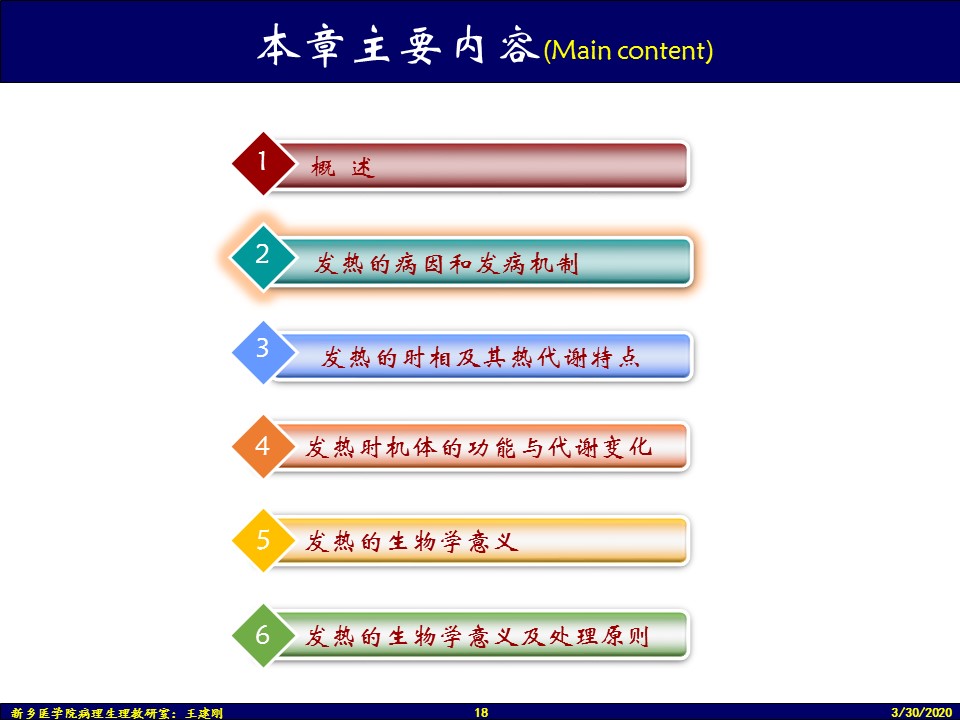 本章主要内容(Main content)

1 概 述

2 发热的病因和发病机制

3 发热的时相及其热代谢特点

4 发热时机体的功能与代谢变化

5 发热的生物学意义

6 发热的生物学意义及处理原则

新乡医学院病理生理教研室：王建刚 18 3/30/2020